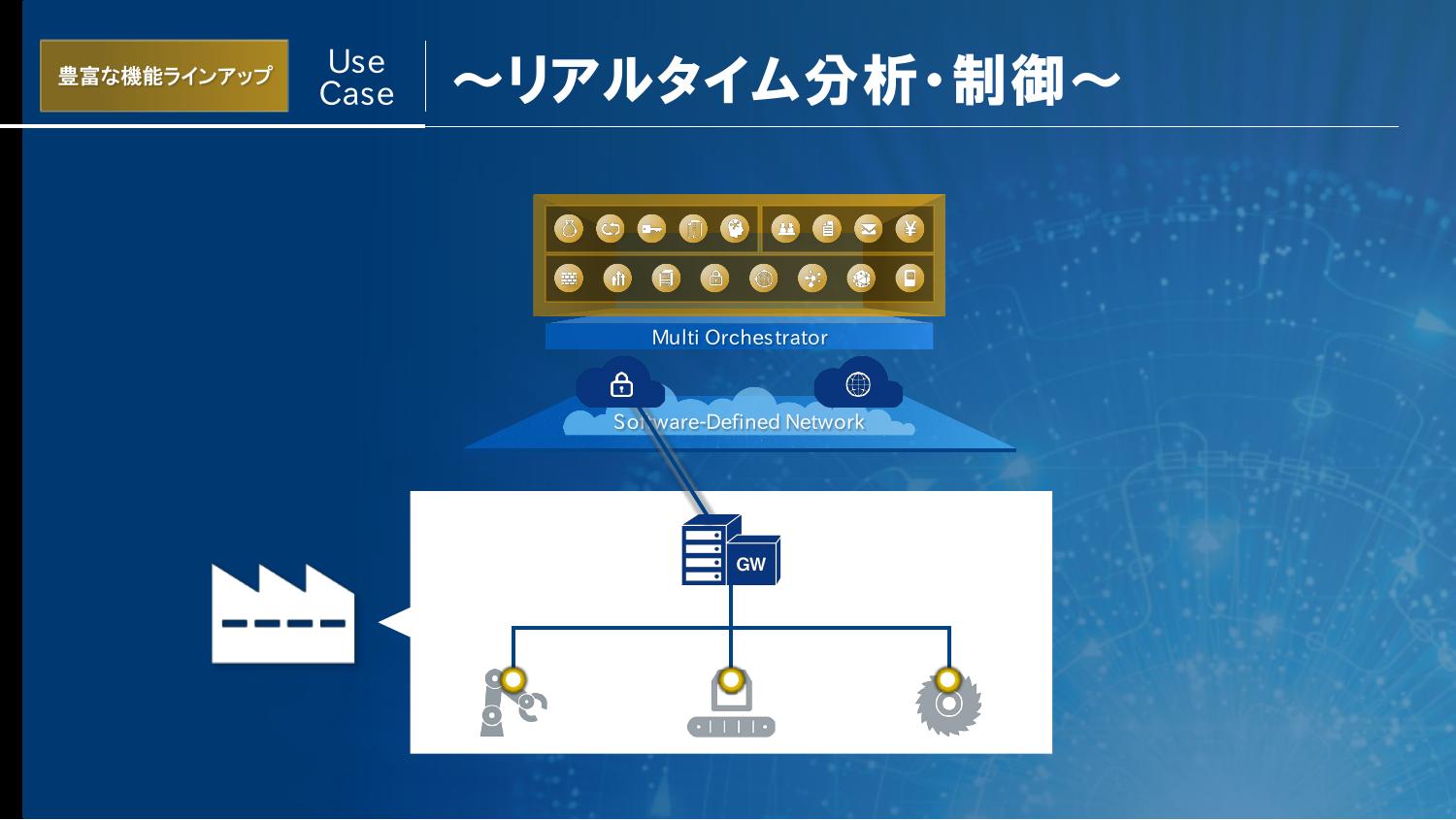 豊富な機能ラインアップ

Use Case

～リアルタイム分析・制御～

Multi Orchestrator

Software-Defined Network

GW